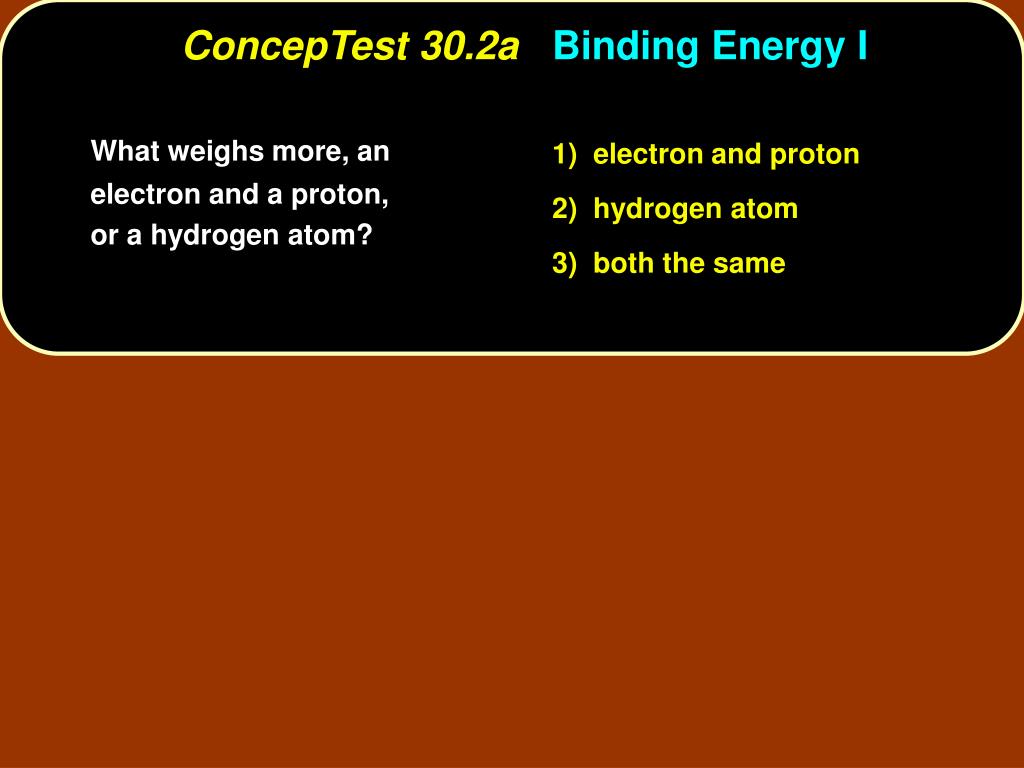 ConcepTest 30.2a Binding Energy I

What weighs more, an electron and a proton, or a hydrogen atom?

1) electron and proton
2) hydrogen atom
3) both the same